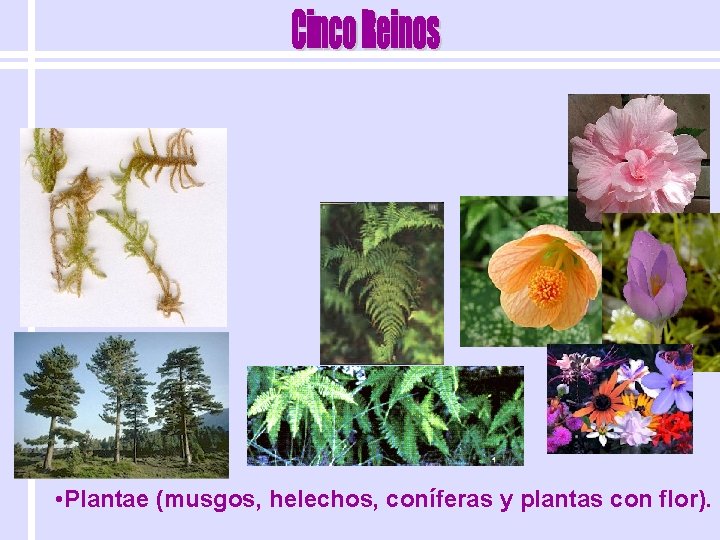 Cinco Reinos

•Plantae (musgos, helechos, coníferas y plantas con flor).